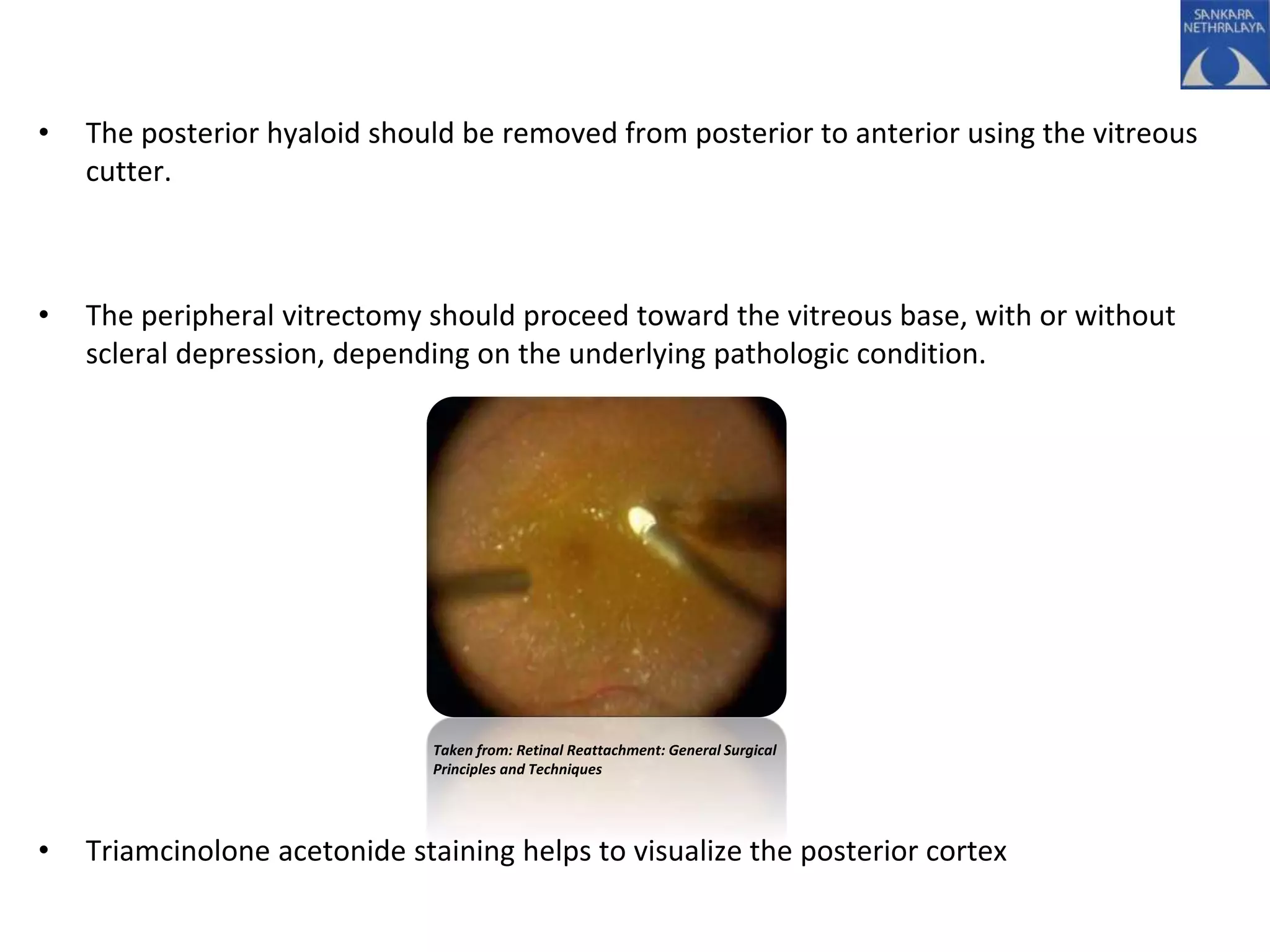 SANKARA NETHRALAYA

• The posterior hyaloid should be removed from posterior to anterior using the vitreous cutter.

• The peripheral vitrectomy should proceed toward the vitreous base, with or without scleral depression, depending on the underlying pathologic condition.

Taken from: Retinal Reattachment: General Surgical Principles and Techniques

• Triamcinolone acetonide staining helps to visualize the posterior cortex